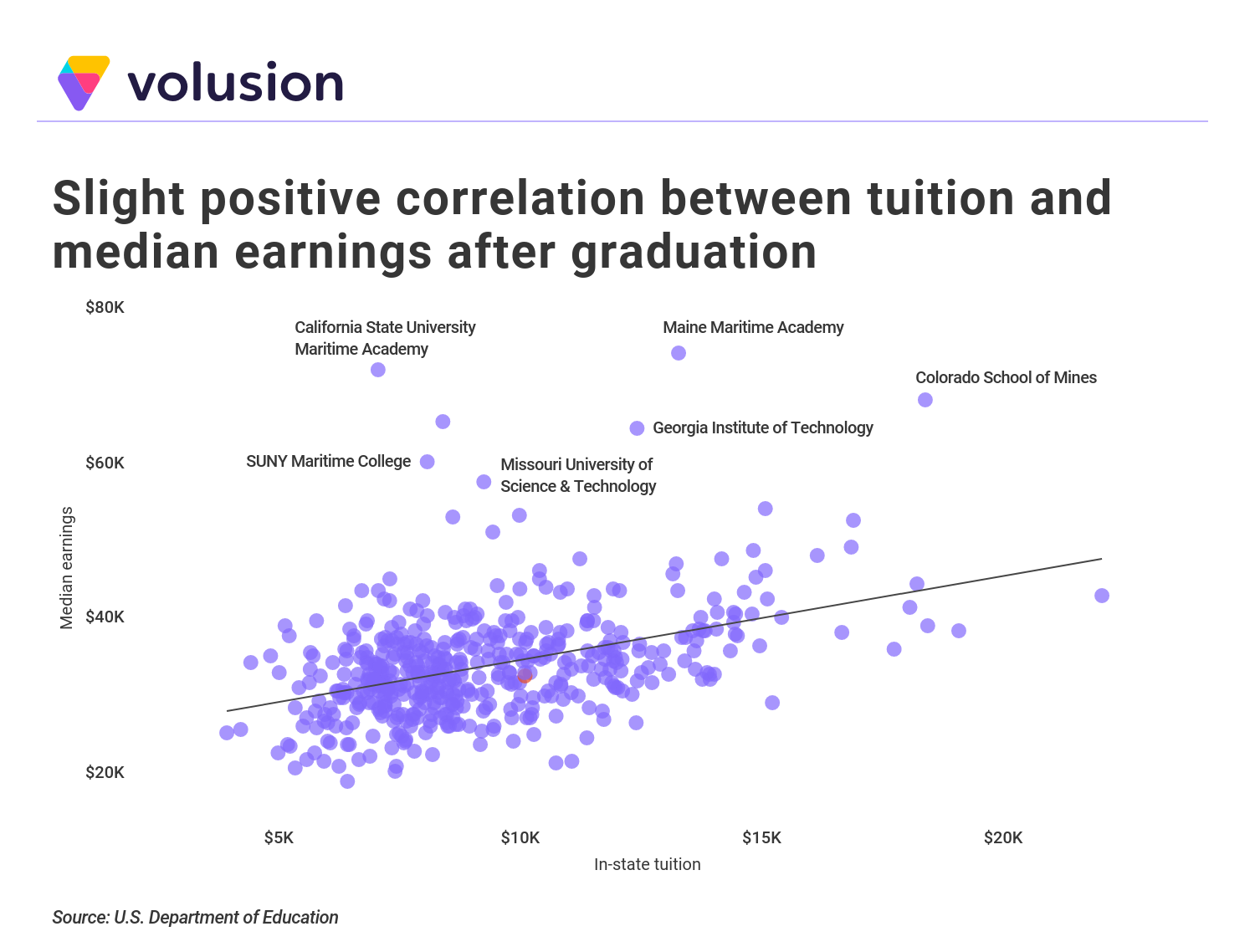 volusion

Slight positive correlation between tuition and median earnings after graduation

$80K
$60K
$40K
$20K

Median earnings

California State University Maritime Academy

Maine Maritime Academy

Colorado School of Mines

Georgia Institute of Technology

SUNY Maritime College

Missouri University of Science & Technology

$5K
$10K
$15K
$20K

In-state tuition

Source: U.S. Department of Education